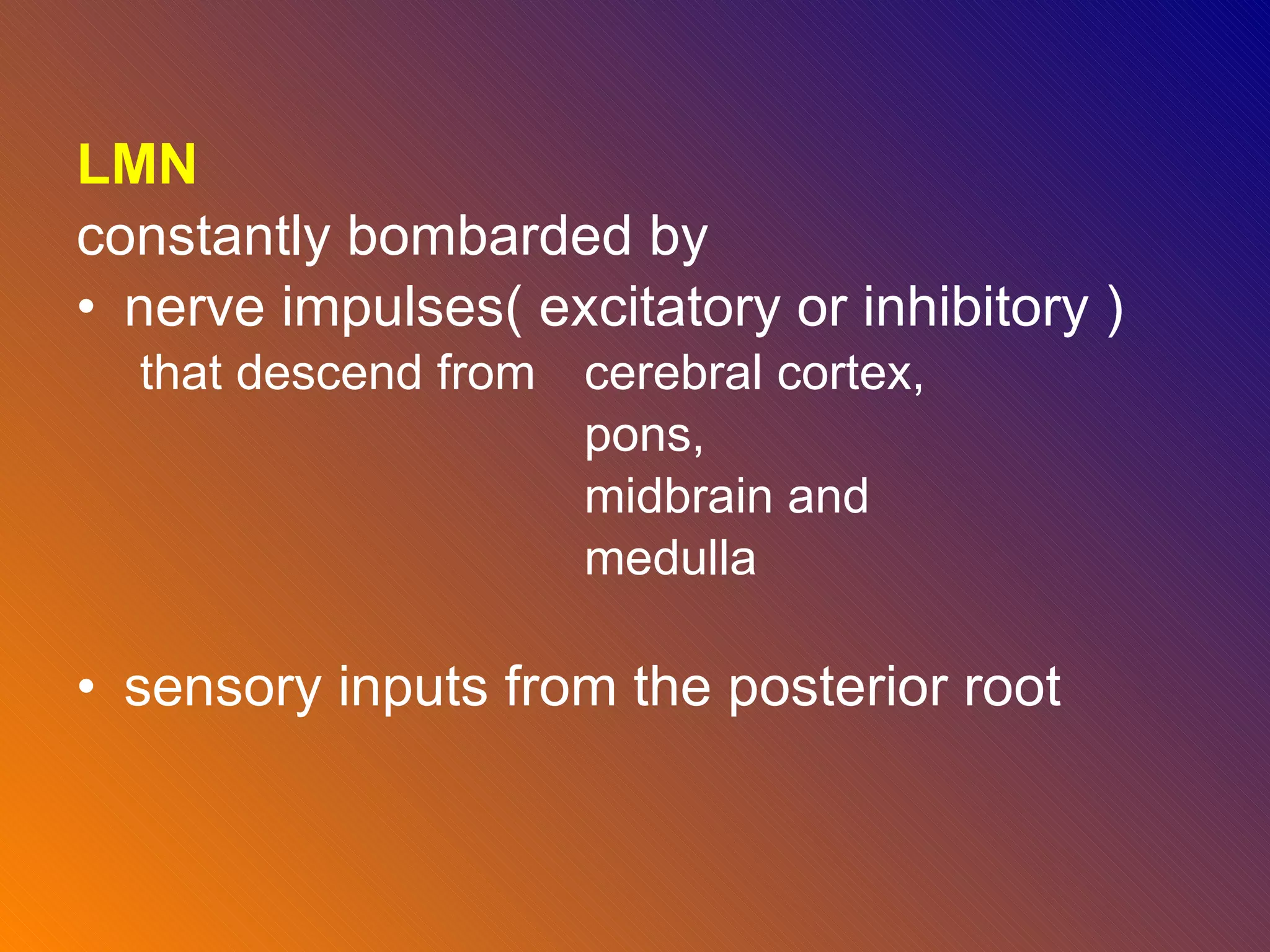 LMN
constantly bombarded by
• nerve impulses( excitatory or inhibitory )
that descend from cerebral cortex,
pons,
midbrain and
medulla

• sensory inputs from the posterior root